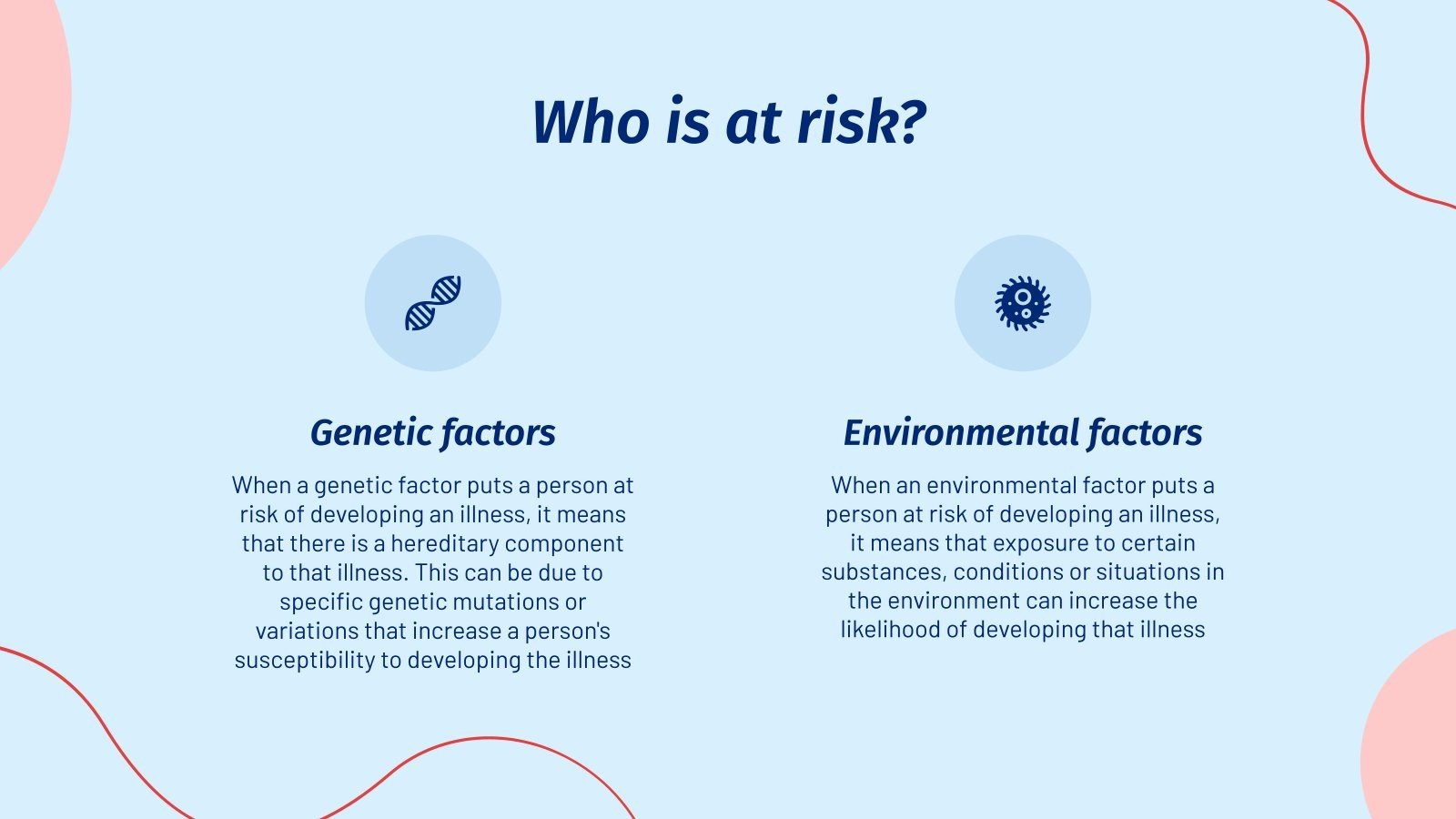 Who is at risk?

Genetic factors

When a genetic factor puts a person at risk of developing an illness, it means that there is a hereditary component to that illness. This can be due to specific genetic mutations or variations that increase a person's susceptibility to developing the illness

Environmental factors

When an environmental factor puts a person at risk of developing an illness, it means that exposure to certain substances, conditions or situations in the environment can increase the likelihood of developing that illness